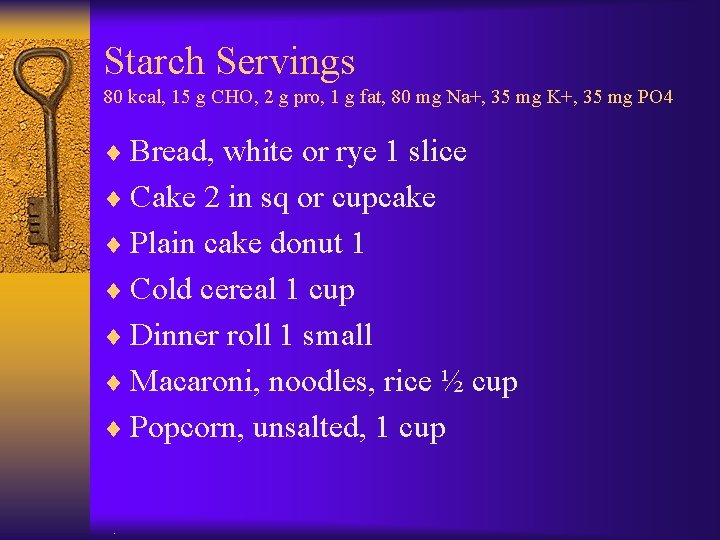 Starch Servings
80 kcal, 15 g CHO, 2 g pro, 1 g fat, 80 mg Na+, 35 mg K+, 35 mg PO4

♦ Bread, white or rye 1 slice
♦ Cake 2 in sq or cupcake
♦ Plain cake donut 1
♦ Cold cereal 1 cup
♦ Dinner roll 1 small
♦ Macaroni, noodles, rice ½ cup
♦ Popcorn, unsalted, 1 cup